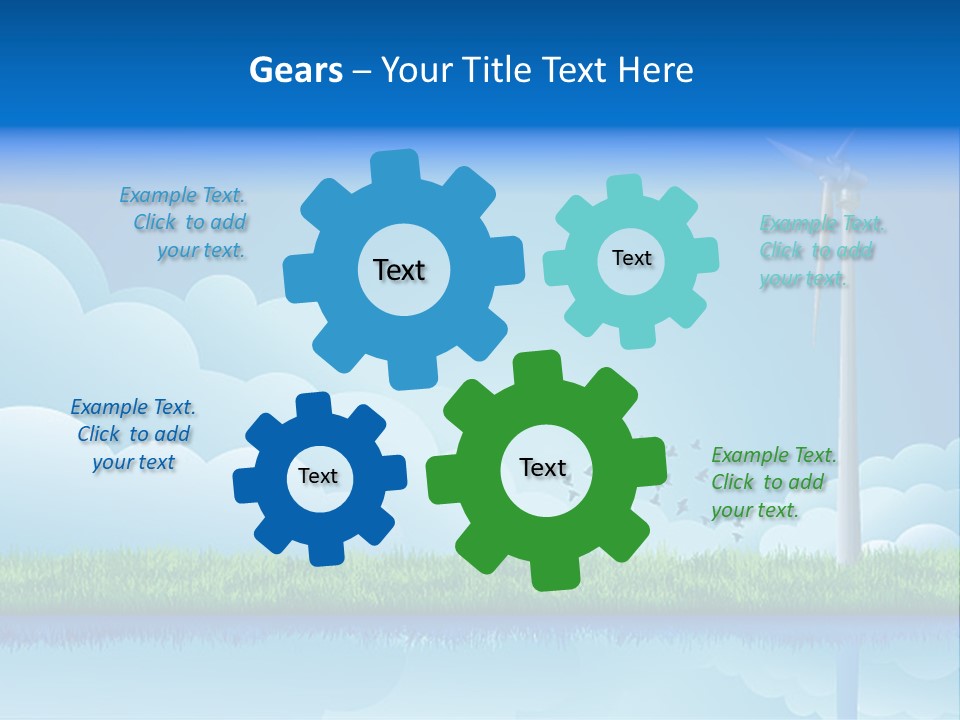 Gears – Your Title Text Here

Example Text. Click to add your text.

Text

Text

Example Text. Click to add your text.

Example Text. Click to add your text

Text

Text

Example Text. Click to add your text.